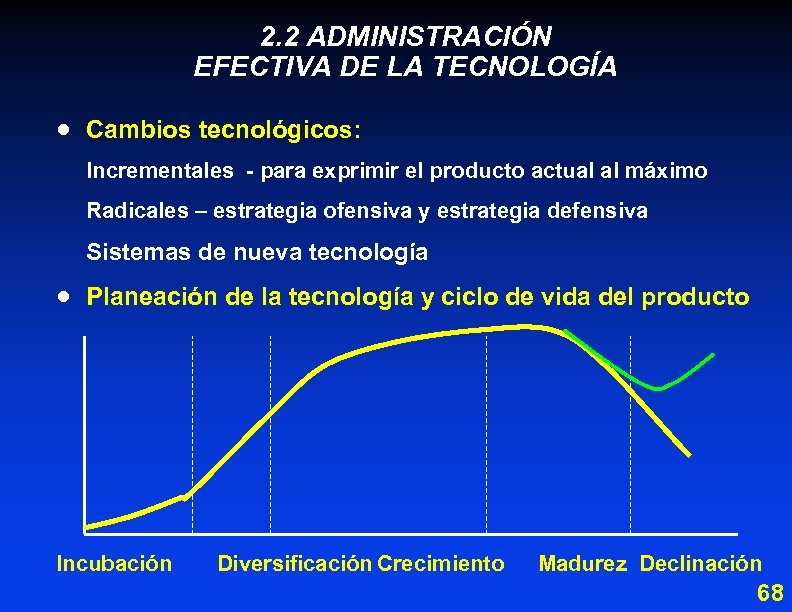 2.2 ADMINISTRACIÓN
EFECTIVA DE LA TECNOLOGÍA

• Cambios tecnológicos:

Incrementales - para exprimir el producto actual al máximo

Radicales – estrategia ofensiva y estrategia defensiva

Sistemas de nueva tecnología

• Planeación de la tecnología y ciclo de vida del producto

Incubación Diversificación Crecimiento Madurez Declinación

68